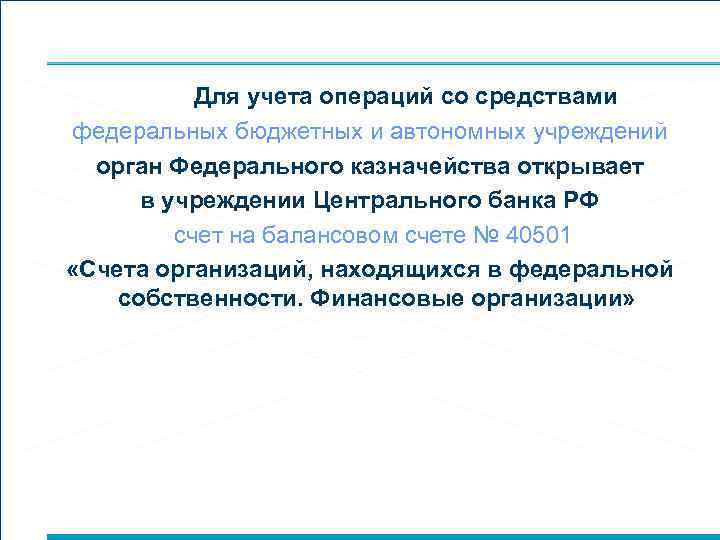 Для учета операций со средствами федеральных бюджетных и автономных учреждений орган Федерального казначейства открывает в учреждении Центрального банка РФ счет на балансовом счете № 40501 «Счета организаций, находящихся в федеральной собственности. Финансовые организации»